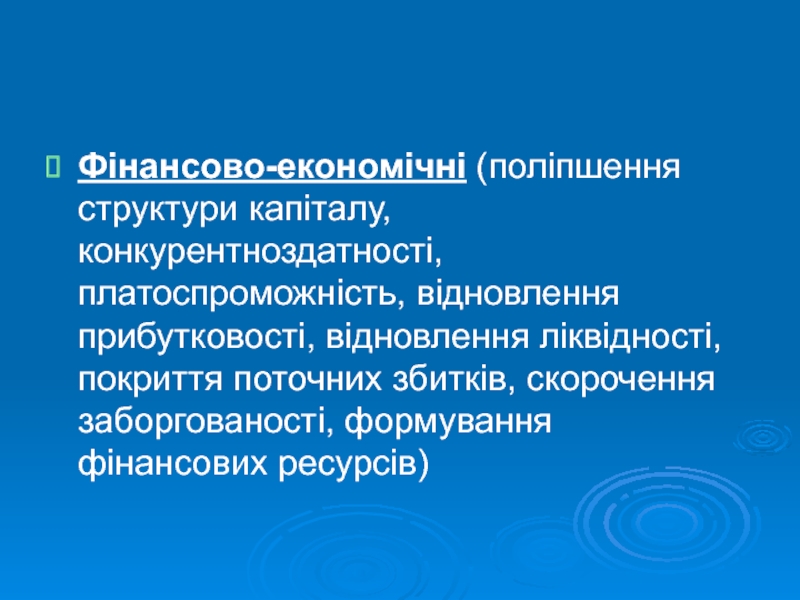 Фінансово-економічні (поліпшення структури капіталу, конкурентноздатності, платоспроможність, відновлення прибутковості, відновлення ліквідності, покриття поточних збитків, скорочення заборгованості, формування фінансових ресурсів)